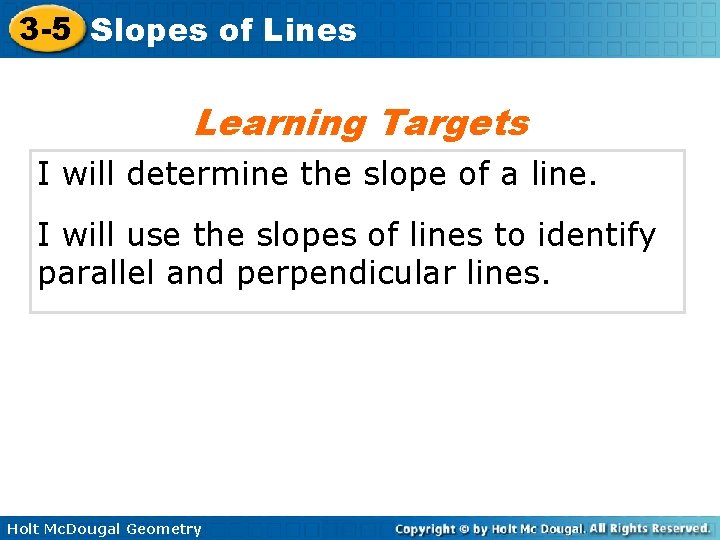 3-5 Slopes of Lines

Learning Targets

I will determine the slope of a line.

I will use the slopes of lines to identify parallel and perpendicular lines.

Holt McDougal Geometry

Copyright © by Holt Mc Dougal. All Rights Reserved.